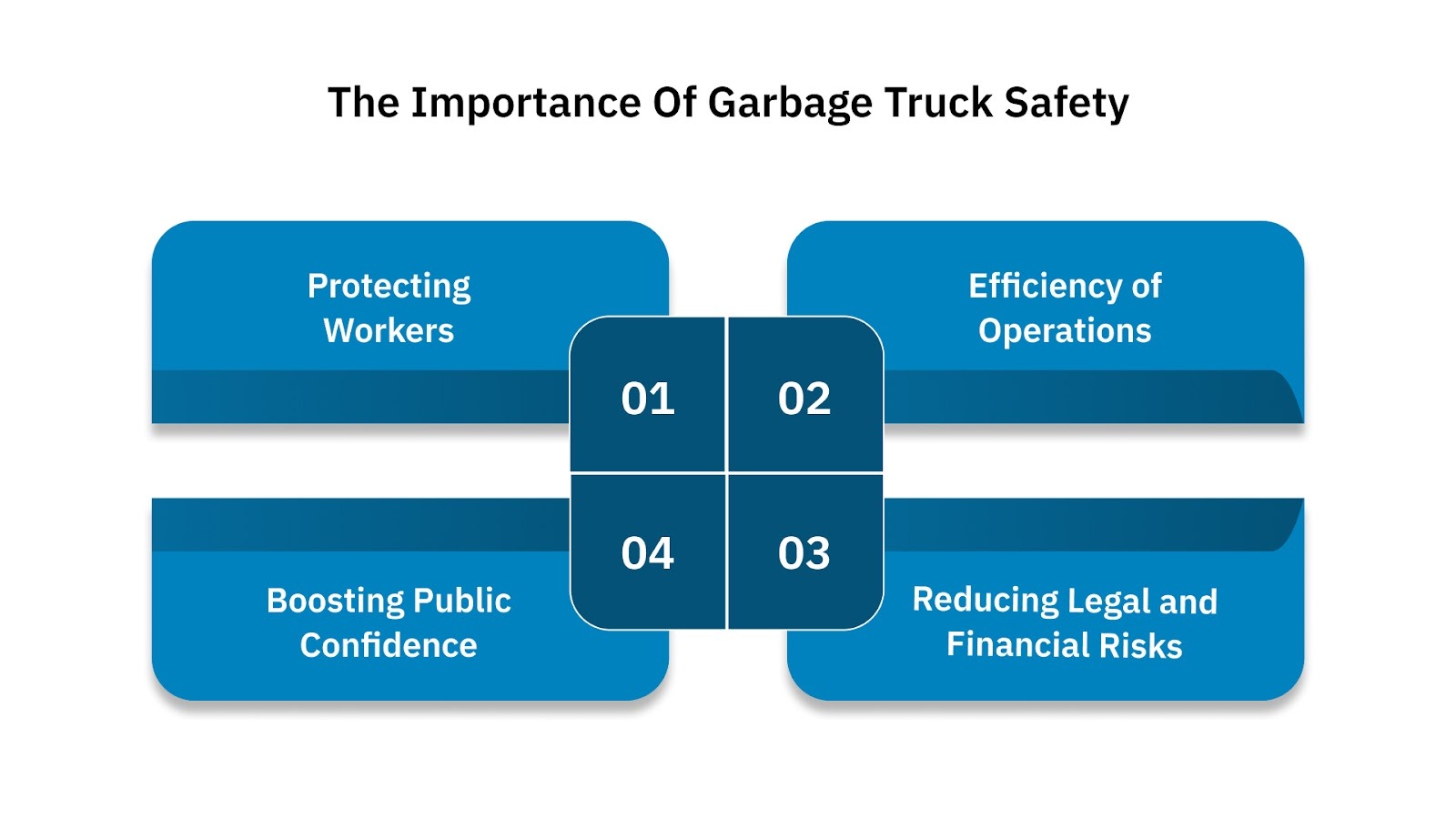 The Importance Of Garbage Truck Safety

Protecting Workers

01

Efficiency of Operations

02

Reducing Legal and Financial Risks

03

Boosting Public Confidence

04